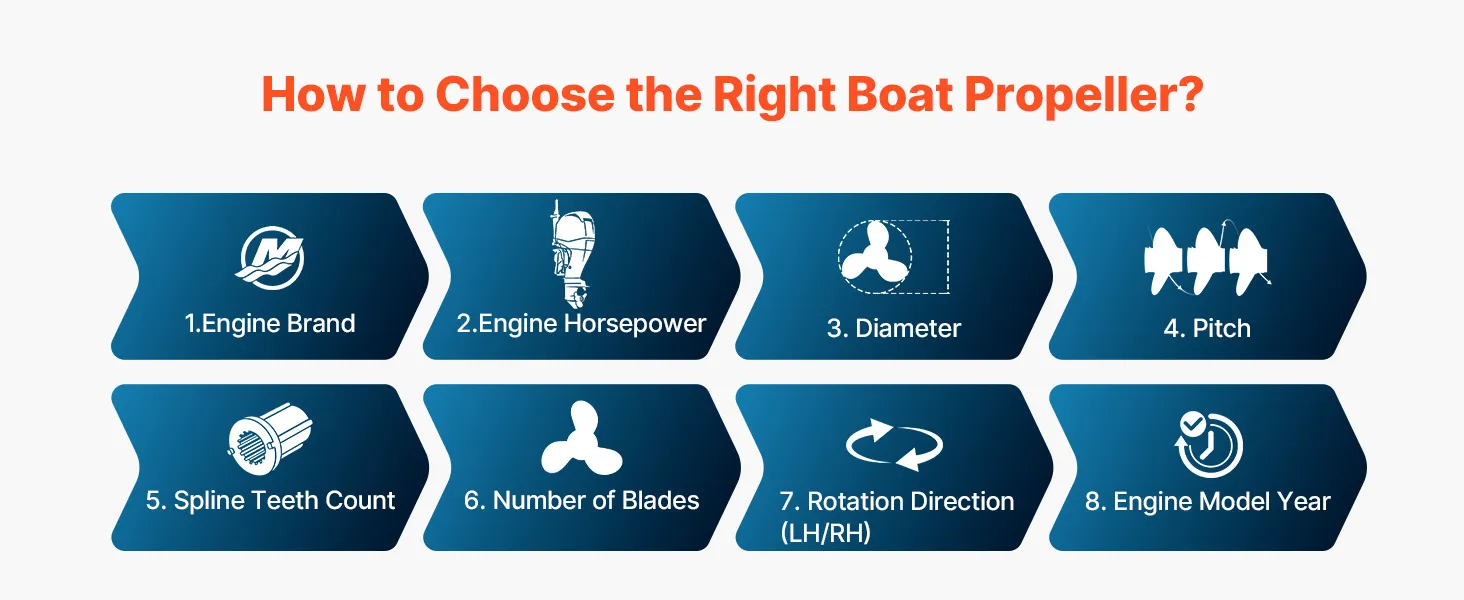 How to Choose the Right Boat Propeller?

1.Engine Brand

2.Engine Horsepower

3. Diameter

4. Pitch

5. Spline Teeth Count

6. Number of Blades

7. Rotation Direction (LH/RH)

8. Engine Model Year